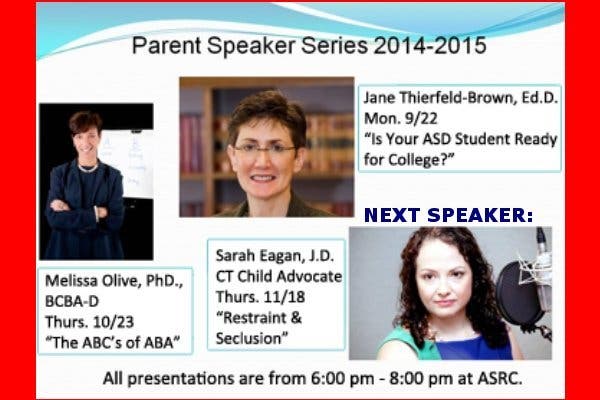 Parent Speaker Series 2014-2015

Jane Thierfeld-Brown, Ed.D.
Mon. 9/22
"Is Your ASD Student Ready for College?"

NEXT SPEAKER:

Melissa Olive, PhD., BCBA-D
Thurs. 10/23
"The ABC's of ABA"

Sarah Eagan, J.D.
CT Child Advocate
Thurs. 11/18
"Restraint & Seclusion"

All presentations are from 6:00 pm - 8:00 pm at ASRC.